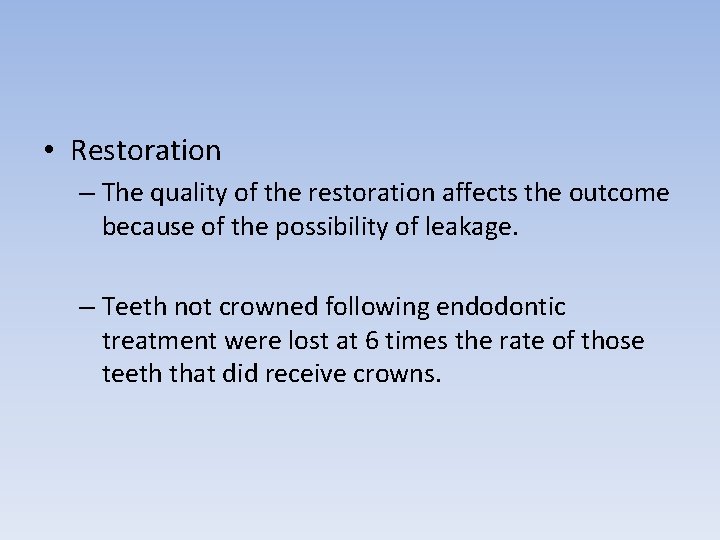 • Restoration

– The quality of the restoration affects the outcome because of the possibility of leakage.

– Teeth not crowned following endodontic treatment were lost at 6 times the rate of those teeth that did receive crowns.